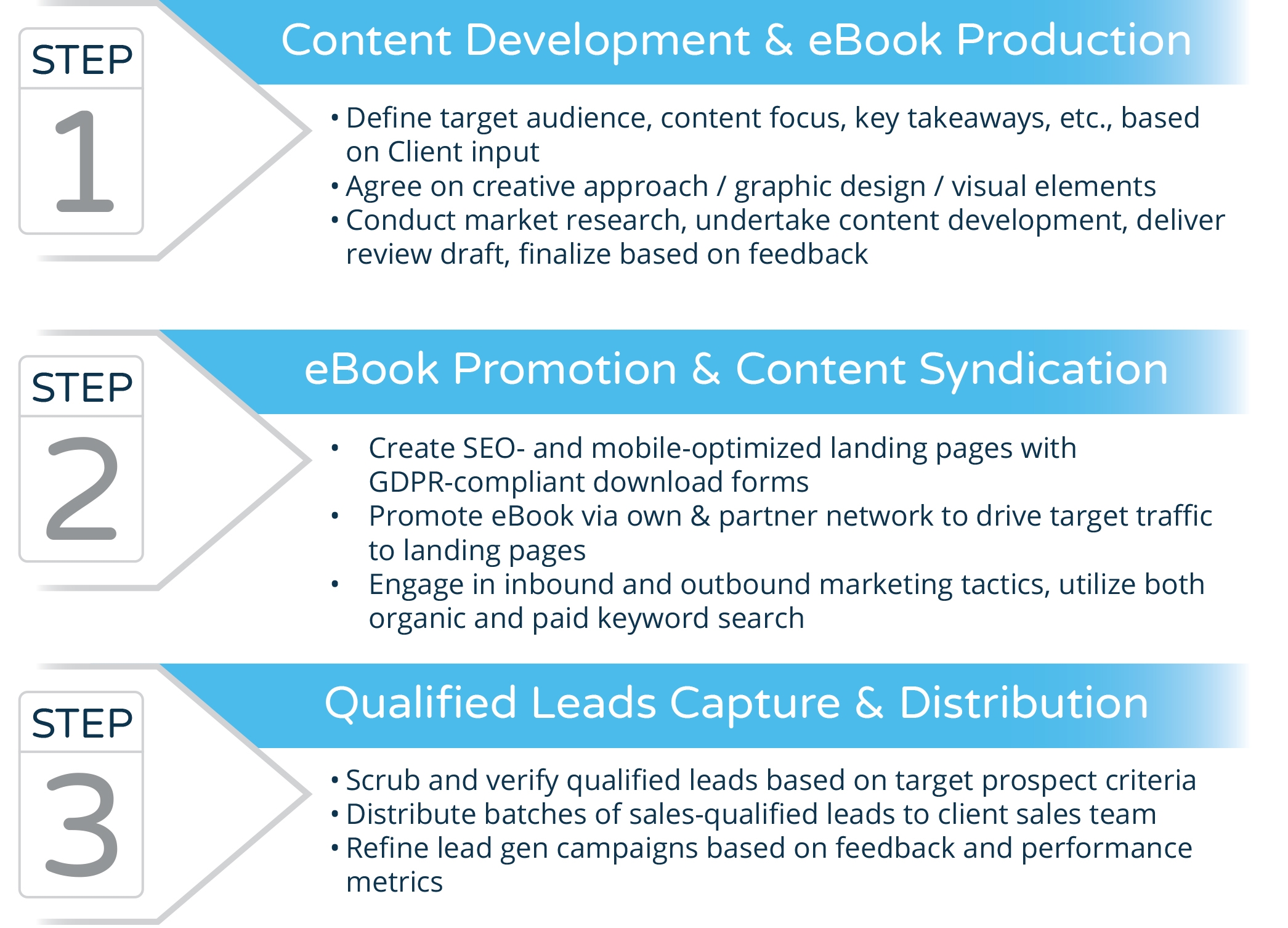 STEP
1

Content Development & eBook Production

• Define target audience, content focus, key takeaways, etc., based on Client input
• Agree on creative approach / graphic design / visual elements
• Conduct market research, undertake content development, deliver review draft, finalize based on feedback

STEP
2

eBook Promotion & Content Syndication

• Create SEO- and mobile-optimized landing pages with GDPR-compliant download forms
• Promote eBook via own & partner network to drive target traffic to landing pages
• Engage in inbound and outbound marketing tactics, utilize both organic and paid keyword search

STEP
3

Qualified Leads Capture & Distribution

• Scrub and verify qualified leads based on target prospect criteria
• Distribute batches of sales-qualified leads to client sales team
• Refine lead gen campaigns based on feedback and performance metrics